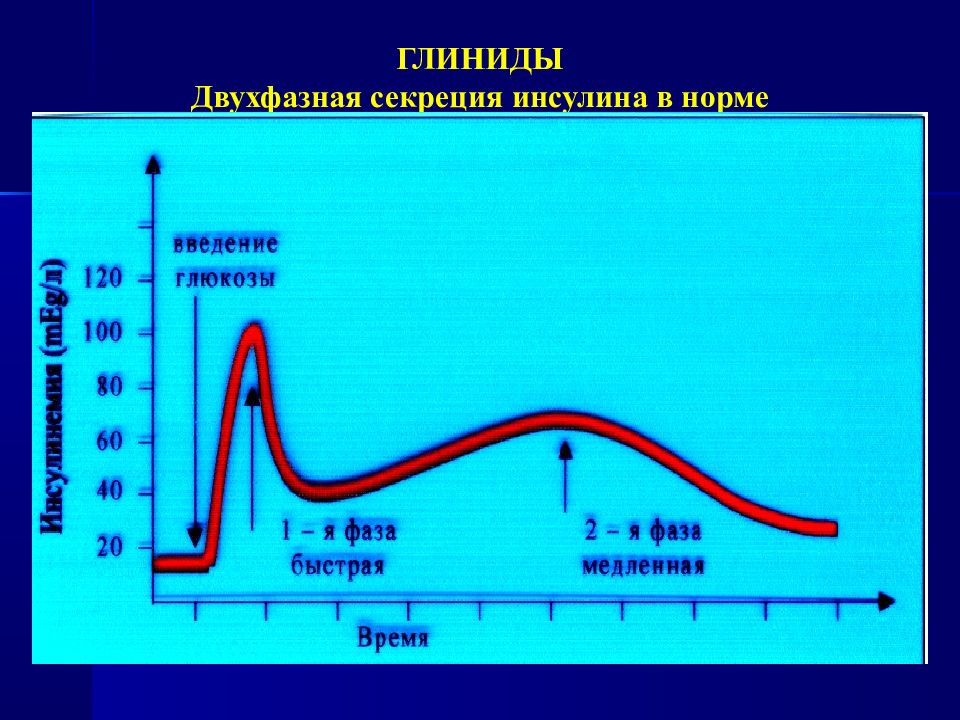 ГЛИНИДЫ
Двухфазная секреция инсулина в норме

Инсулинемия (mEg/л)

120
100
80
60
40
20

введение глюкозы

1 – я фаза быстрая

2 – я фаза медленная

Время